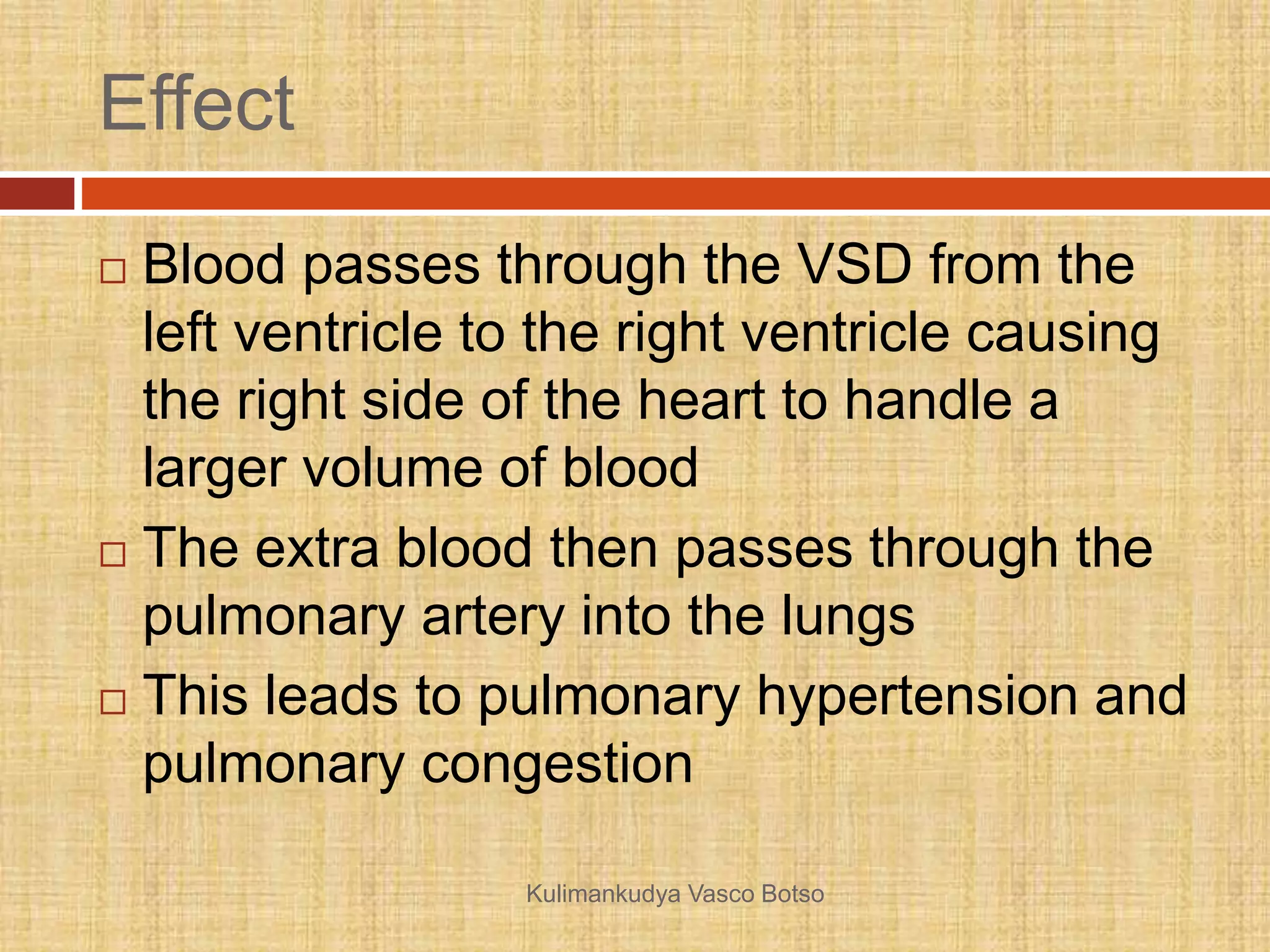 Effect

□ Blood passes through the VSD from the left ventricle to the right ventricle causing the right side of the heart to handle a larger volume of blood
□ The extra blood then passes through the pulmonary artery into the lungs
□ This leads to pulmonary hypertension and pulmonary congestion

Kulimankudya Vasco Botso